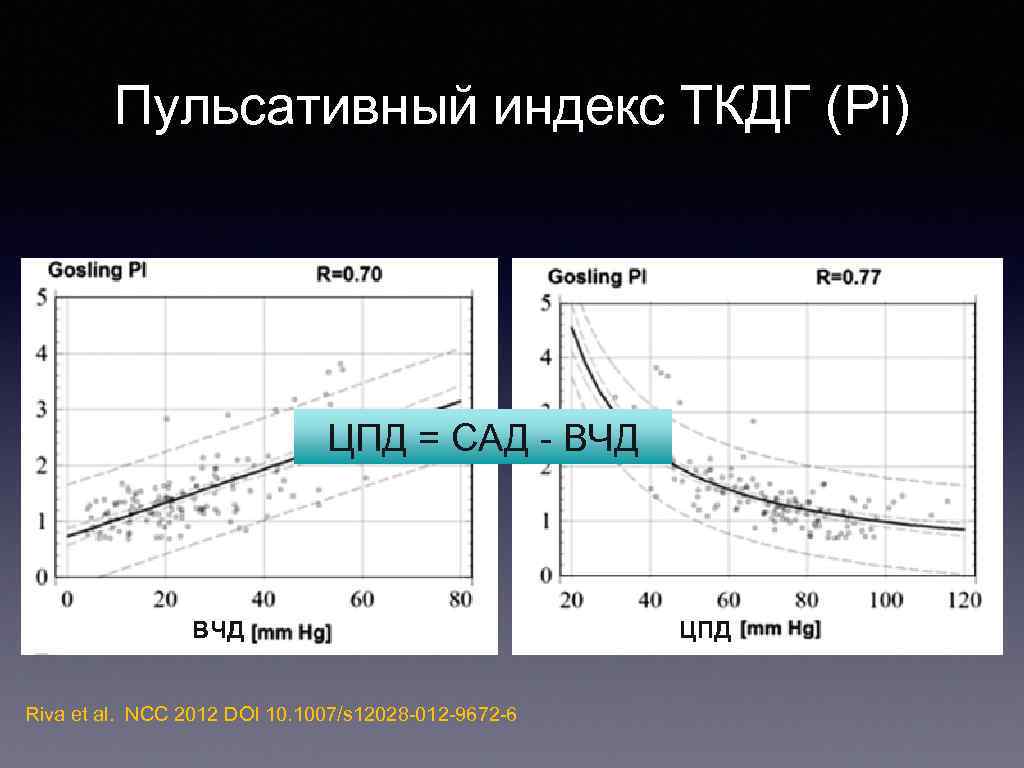 Пульсативный индекс ТКДГ (Pi)

Gosling PI R=0.70

5
4
3
2
1
0

0 20 40 60 80

ВЧД [mm Hg]

ЦПД = САД - ВЧД

Gosling PI R=0.77

5
4
3
2
1
0

20 40 60 80 100 120

ЦПД [mm Hg]

Riva et al. NCC 2012 DOI 10.1007/s12028-012-9672-6